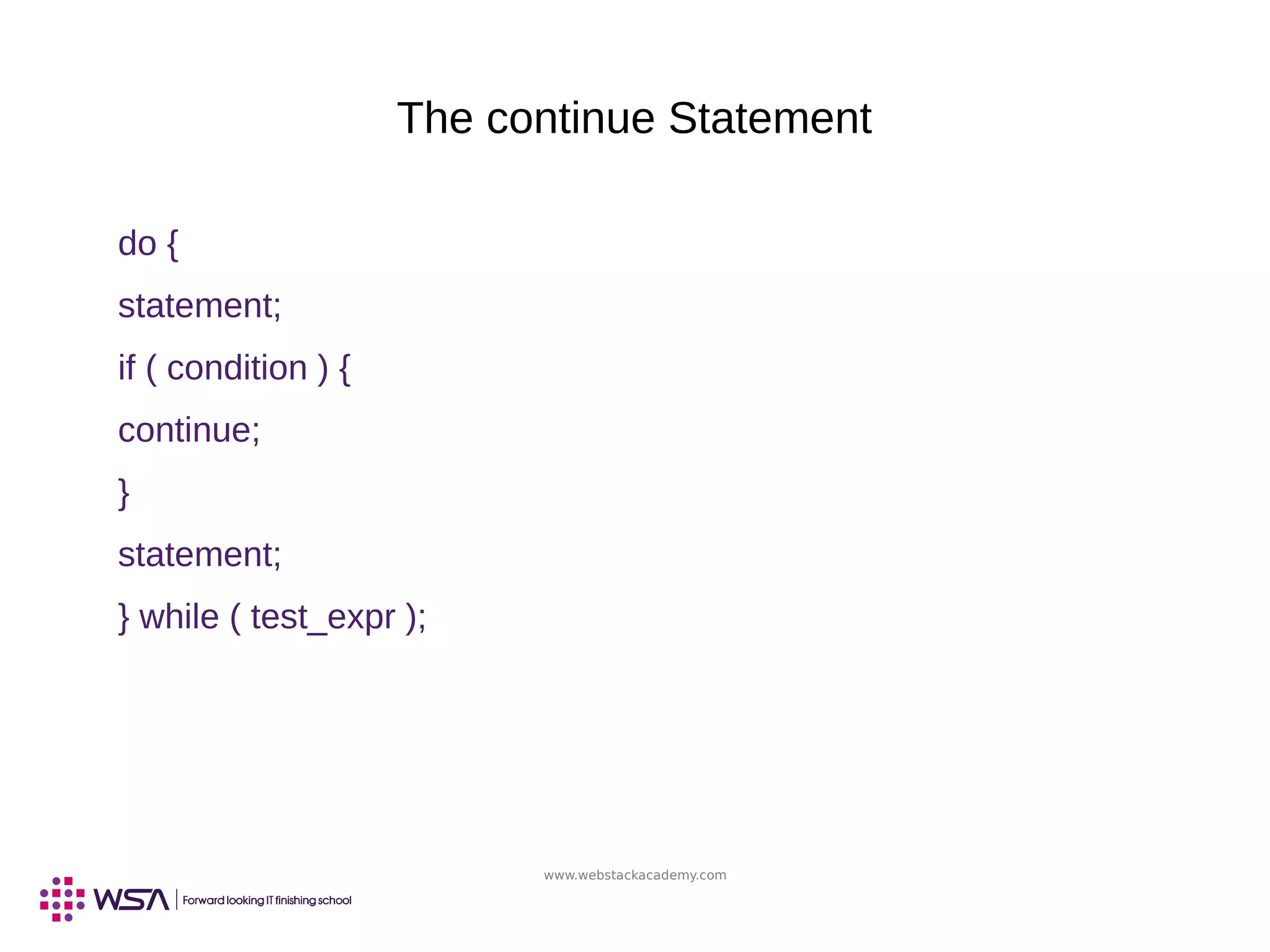 The continue Statement

do {

statement;

if ( condition ) {

continue;

}

statement;

} while ( test_expr );

www.webstackacademy.com

WSA | Forward looking IT finishing school